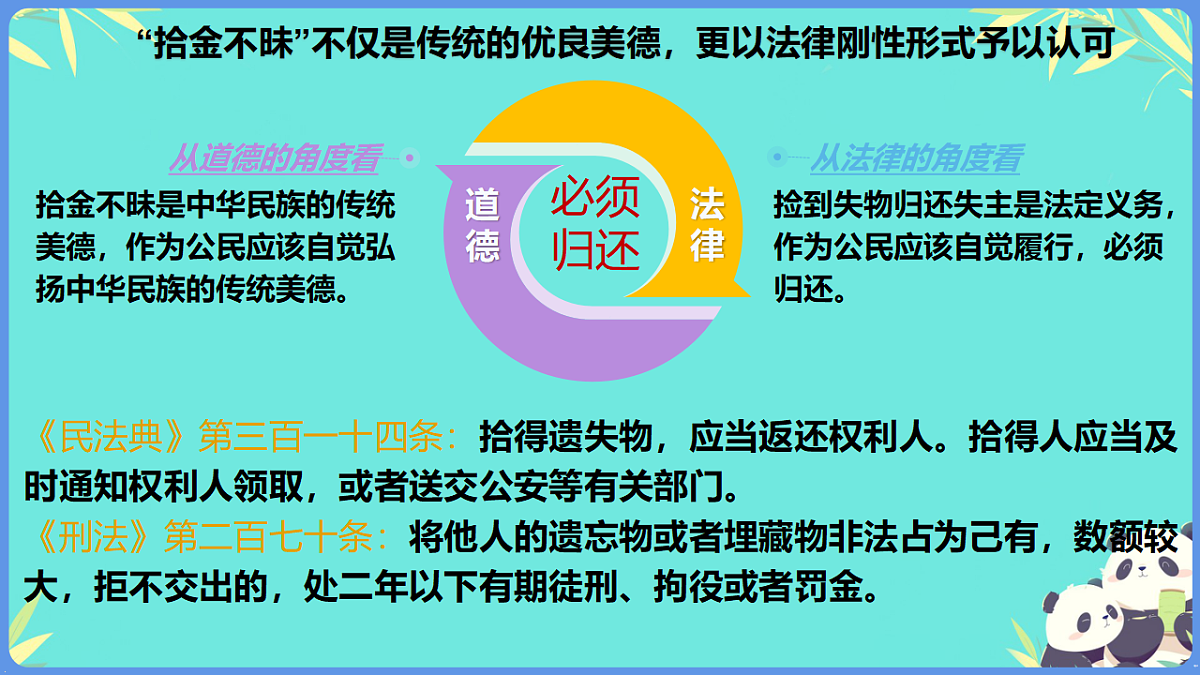 “拾金不昧”不仅是传统的优良美德，更以法律刚性形式予以认可

从道德的角度看

拾金不昧是中华民族的传统美德，作为公民应该自觉弘扬中华民族的传统美德。

道德

必须归还

法律

从法律的角度看

捡到失物归还失主是法定义务，作为公民应该自觉履行，必须归还。

《民法典》第三百一十四条：拾得遗失物，应当返还权利人。拾得人应当及时通知权利人领取，或者送交公安等有关部门。

《刑法》第二百七十条：将他人的遗忘物或者埋藏物非法占为己有，数额较大，拒不交出的，处二年以下有期徒刑、拘役或者罚金。